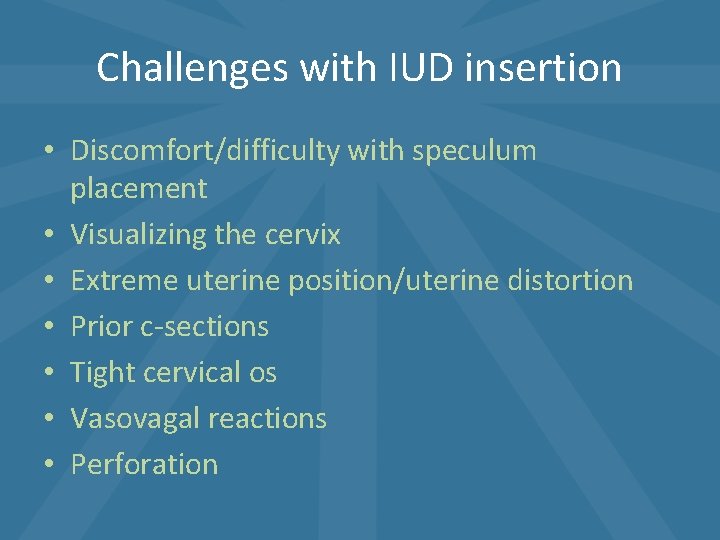 Challenges with IUD insertion

• Discomfort/difficulty with speculum placement
• Visualizing the cervix
• Extreme uterine position/uterine distortion
• Prior c-sections
• Tight cervical os
• Vasovagal reactions
• Perforation